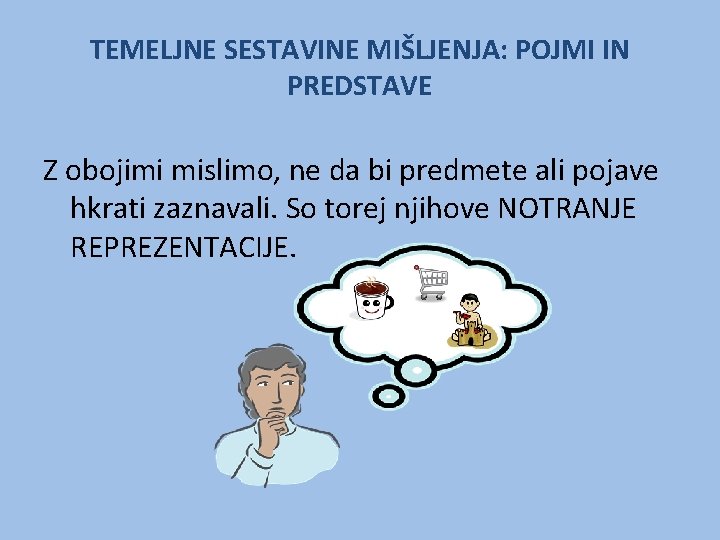 TEMELJNE SESTAVINE MIŠLJENJA: POJMI IN PREDSTAVE

Z obojimi mislimo, ne da bi predmete ali pojave hkrati zaznavali. So torej njihove NOTRANJE REPREZENTACIJE.